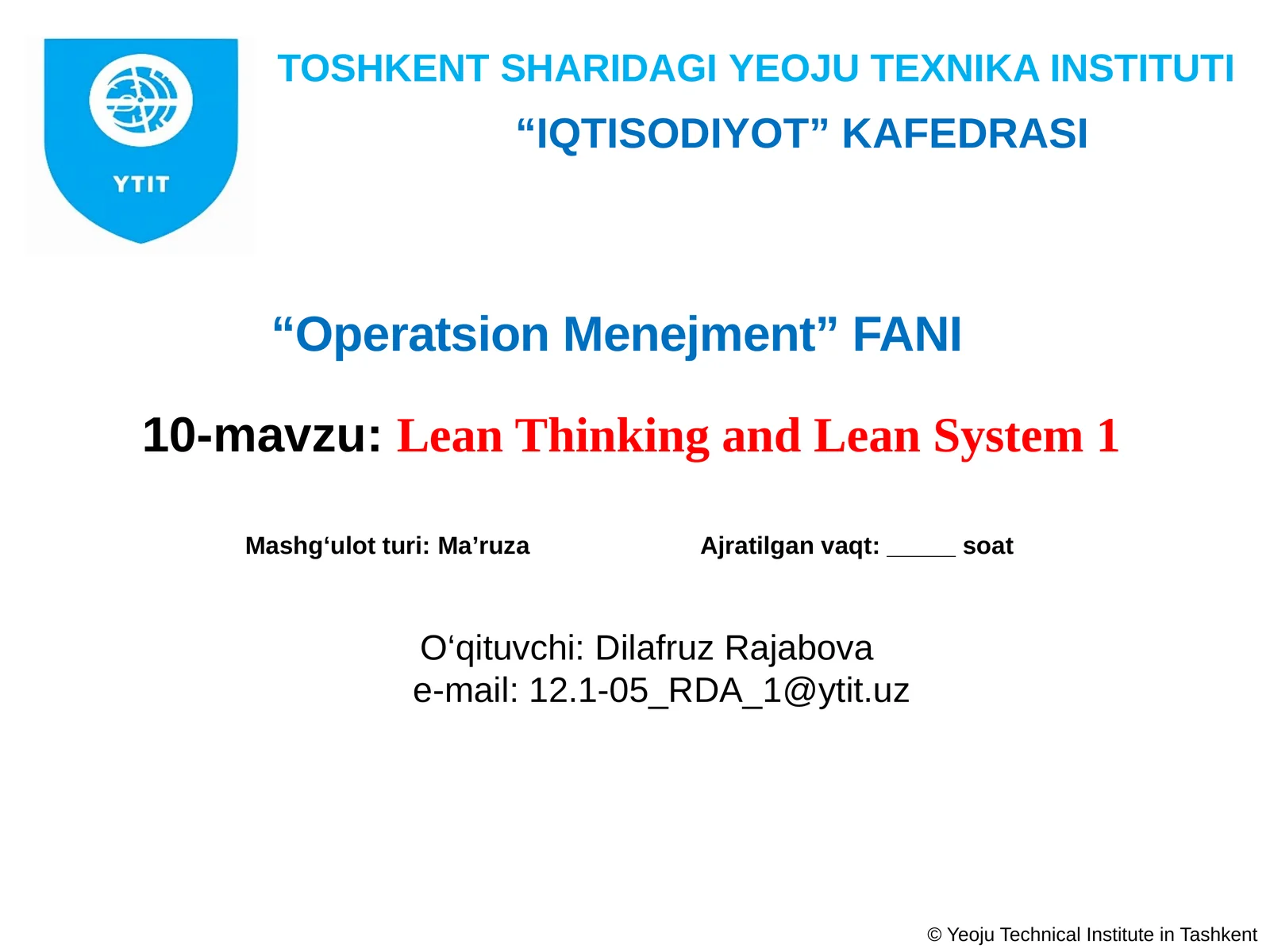 YTIT

TOSHKENT SHARIDAGI YEOJU TEXNIKA INSTITUTI

“IQTISODIYOT” KAFEDRASI

“Operatsion Menejment” FANI

10-mavzu: Lean Thinking and Lean System 1

Mashg‘ulot turi: Ma’ruza

Ajratilgan vaqt: _____ soat

O‘qituvchi: Dilafruz Rajabova
e-mail: 12.1-05_RDA_1@ytit.uz

© Yeoju Technical Institute in Tashkent